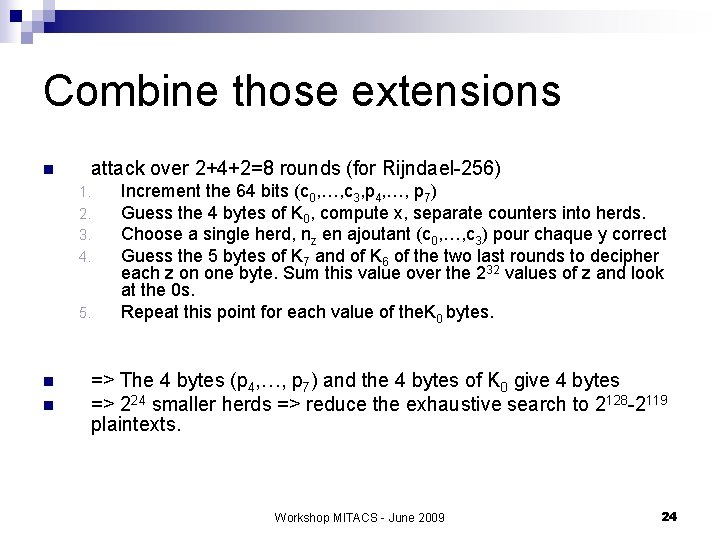 Combine those extensions

attack over 2+4+2=8 rounds (for Rijndael-256)

1. Increment the 64 bits ($c_0$,…,$c_3$,$p_4$,…, $p_7$)
2. Guess the 4 bytes of $K_0$, compute x, separate counters into herds.
3. Choose a single herd, $n_z$ en ajoutant ($c_0$,…,$c_3$) pour chaque y correct
4. Guess the 5 bytes of $K_7$ and of $K_6$ of the two last rounds to decipher each z on one byte. Sum this value over the $2^{32}$ values of z and look at the 0s.
5. Repeat this point for each value of the$K_0$ bytes.

=> The 4 bytes ($p_4$,…, $p_7$) and the 4 bytes of $K_0$ give 4 bytes

=> $2^{24}$ smaller herds => reduce the exhaustive search to $2^{128}$-$2^{119}$ plaintexts.

Workshop MITACS - June 2009

24